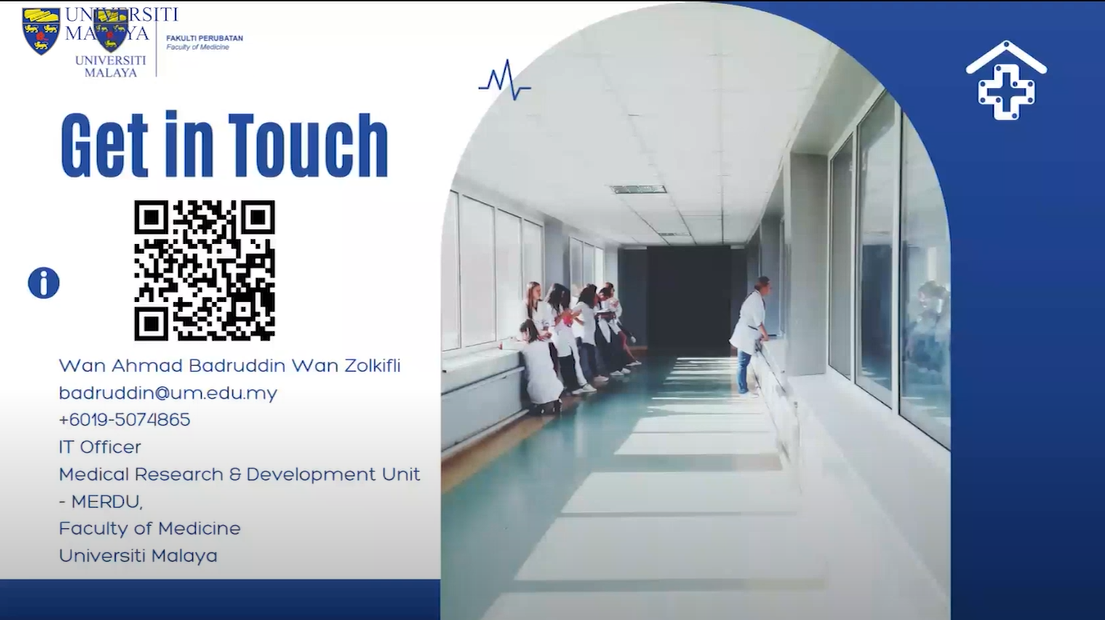 UNIVERSITI MALAYA

UNIVERSITI MALAYA

FAKULTI PERUBATAN
Faculty of Medicine

Get in Touch

Wan Ahmad Badruddin Wan Zolkifli
badruddin@um.edu.my
+6019-5074865
IT Officer
Medical Research & Development Unit - MERDU,
Faculty of Medicine
Universiti Malaya